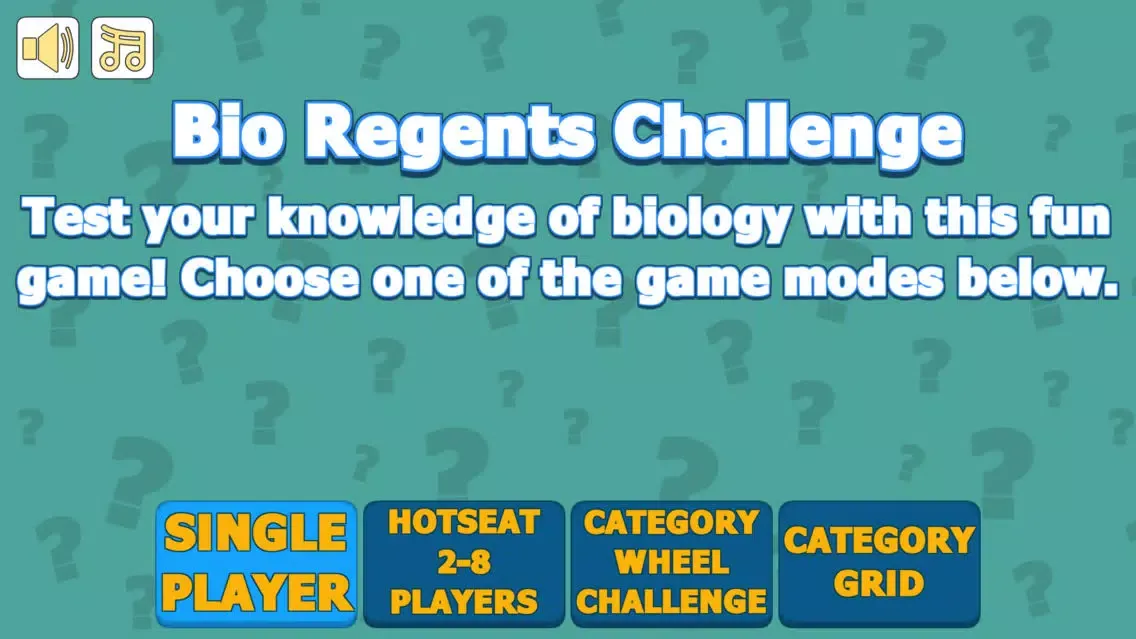 Bio Regents Challenge

Test your knowledge of biology with this fun game! Choose one of the game modes below.

SINGLE PLAYER

HOTSEAT 2-8 PLAYERS

CATEGORY WHEEL CHALLENGE

CATEGORY GRID